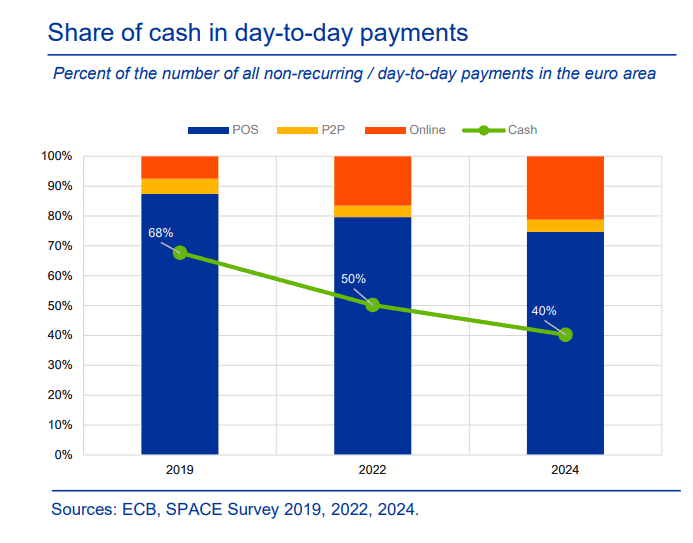 Share of cash in day-to-day payments

Percent of the number of all non-recurring / day-to-day payments in the euro area

POS
P2P
Online
Cash

100%
90%
80%
70%
60%
50%
40%
30%
20%
10%
0%

68%
50%
40%

2019
2022
2024

Sources: ECB, SPACE Survey 2019, 2022, 2024.